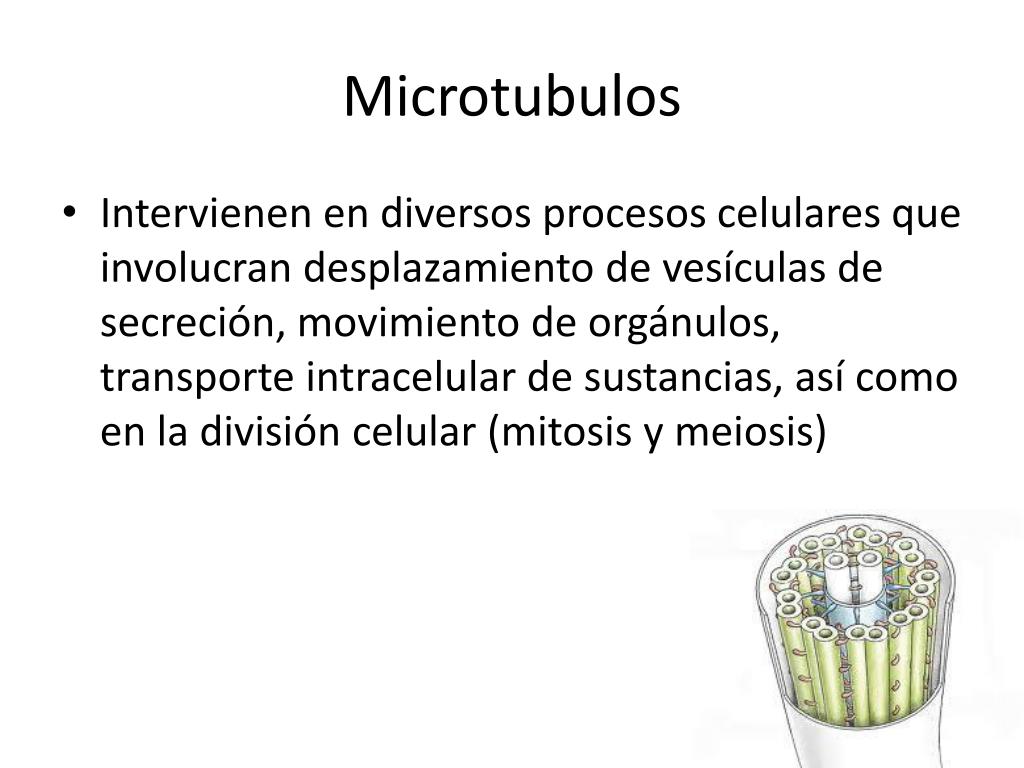 Microtubulos

• Intervienen en diversos procesos celulares que involucran desplazamiento de vesículas de secreción, movimiento de orgánulos, transporte intracelular de sustancias, así como en la división celular (mitosis y meiosis)